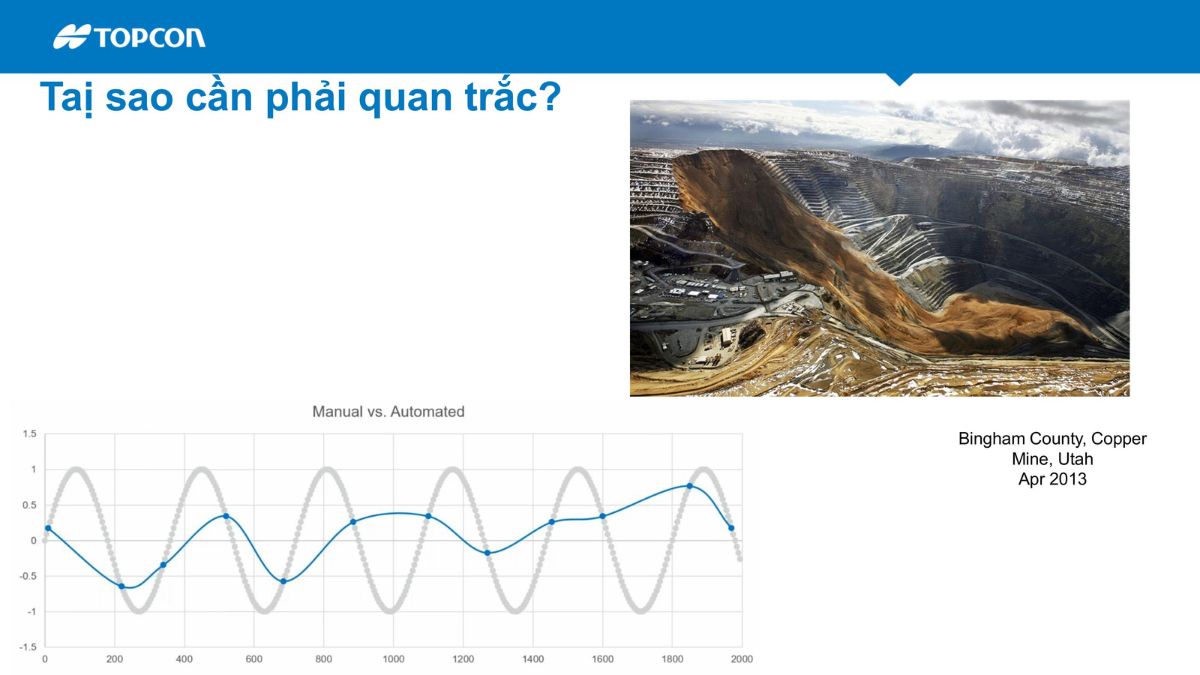 TOPCON

Tại sao cần phải quan trắc?

Manual vs. Automated

1.5
1
0.5
0
-0.5
-1
-1.5

0 200 400 600 800 1000 1200 1400 1600 1800 2000

Bingham County, Copper Mine, Utah
Apr 2013